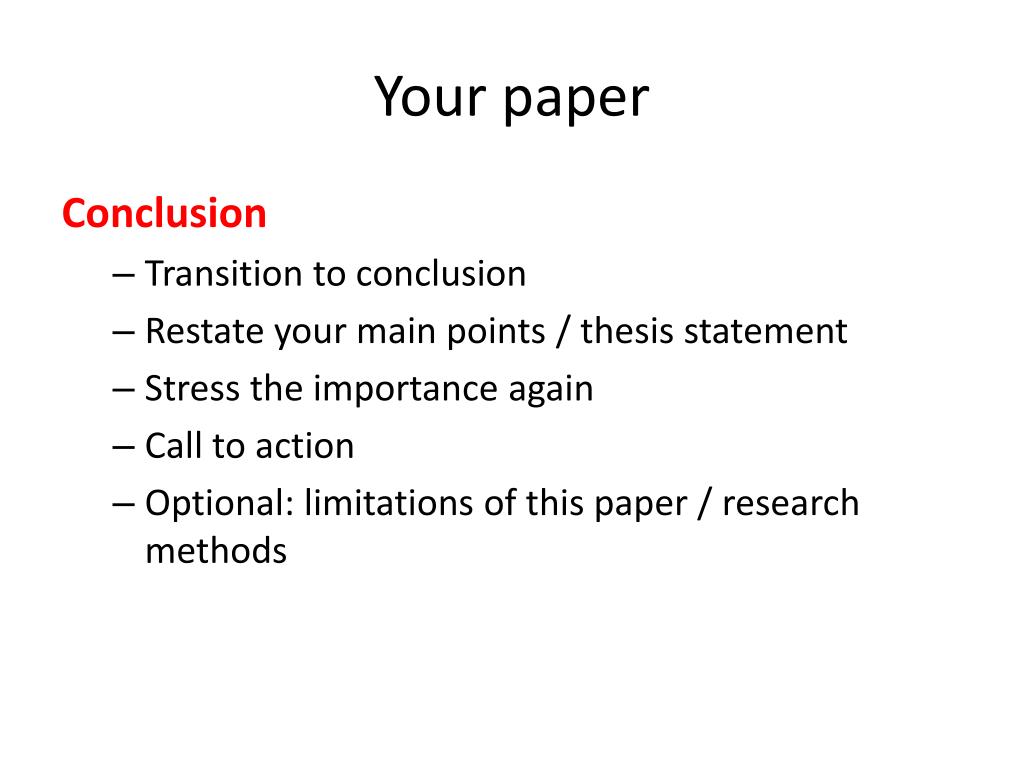 Your paper

Conclusion

– Transition to conclusion
– Restate your main points / thesis statement
– Stress the importance again
– Call to action
– Optional: limitations of this paper / research methods